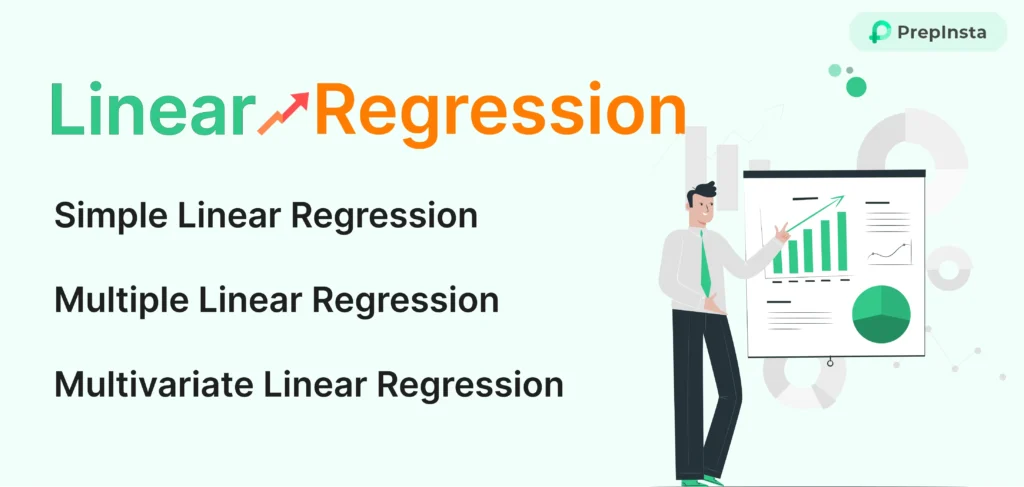 PrepInsta

Linear Regression

Simple Linear Regression

Multiple Linear Regression

Multivariate Linear Regression